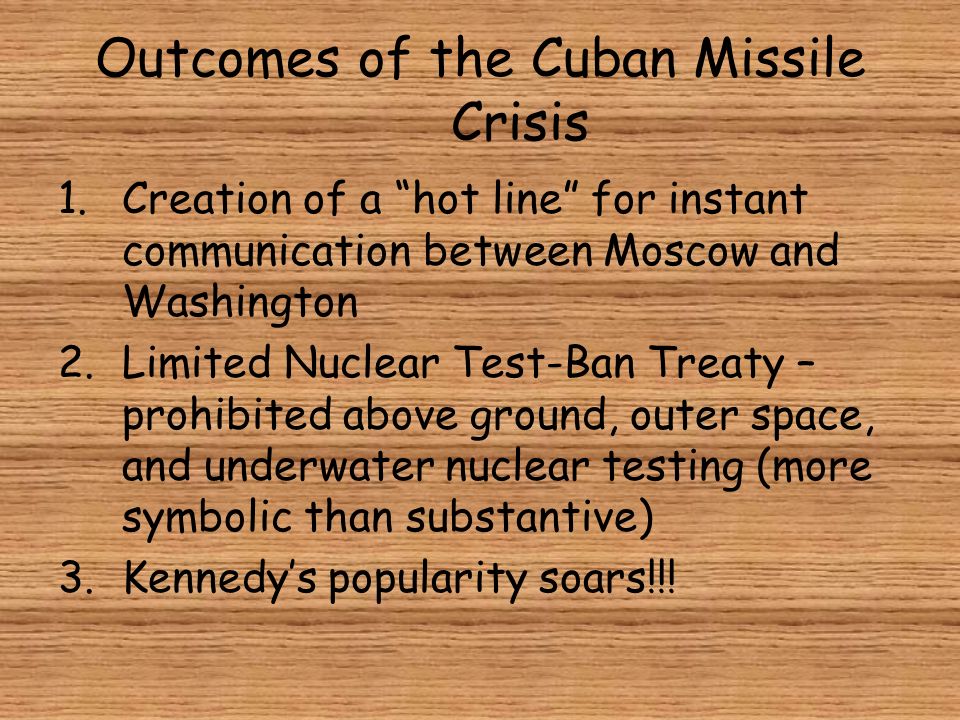 Outcomes of the Cuban Missile Crisis

1. Creation of a “hot line” for instant communication between Moscow and Washington
2. Limited Nuclear Test-Ban Treaty – prohibited above ground, outer space, and underwater nuclear testing (more symbolic than substantive)
3. Kennedy’s popularity soars!!!